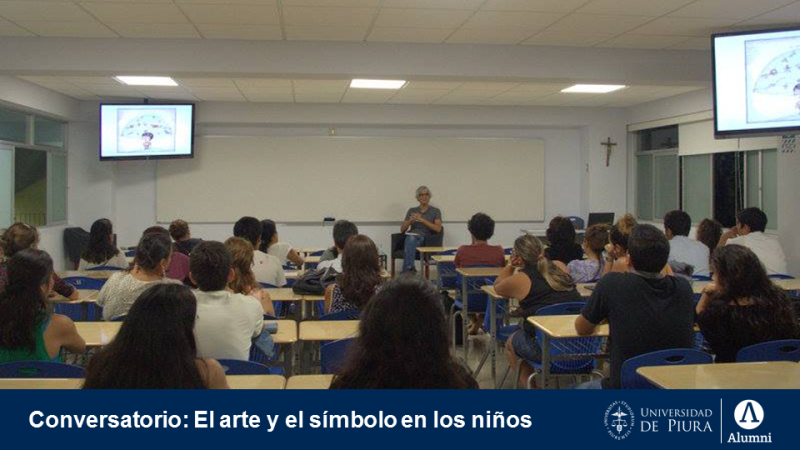 Conversatorio: El arte y el símbolo en los niños

UNIVERSIDAD DE PIURA

Alumni